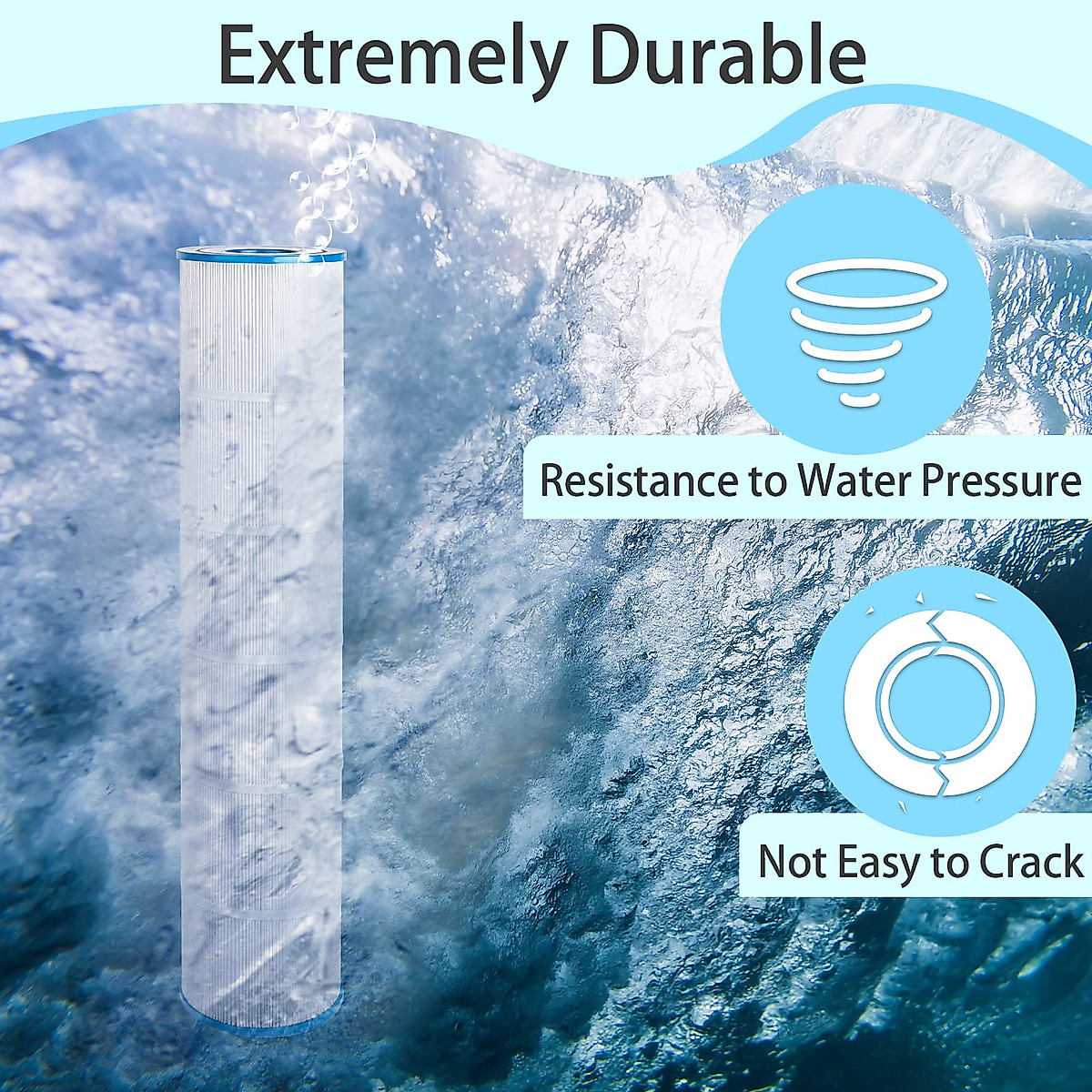 Extremely Durable

Resistance to Water Pressure

Not Easy to Crack